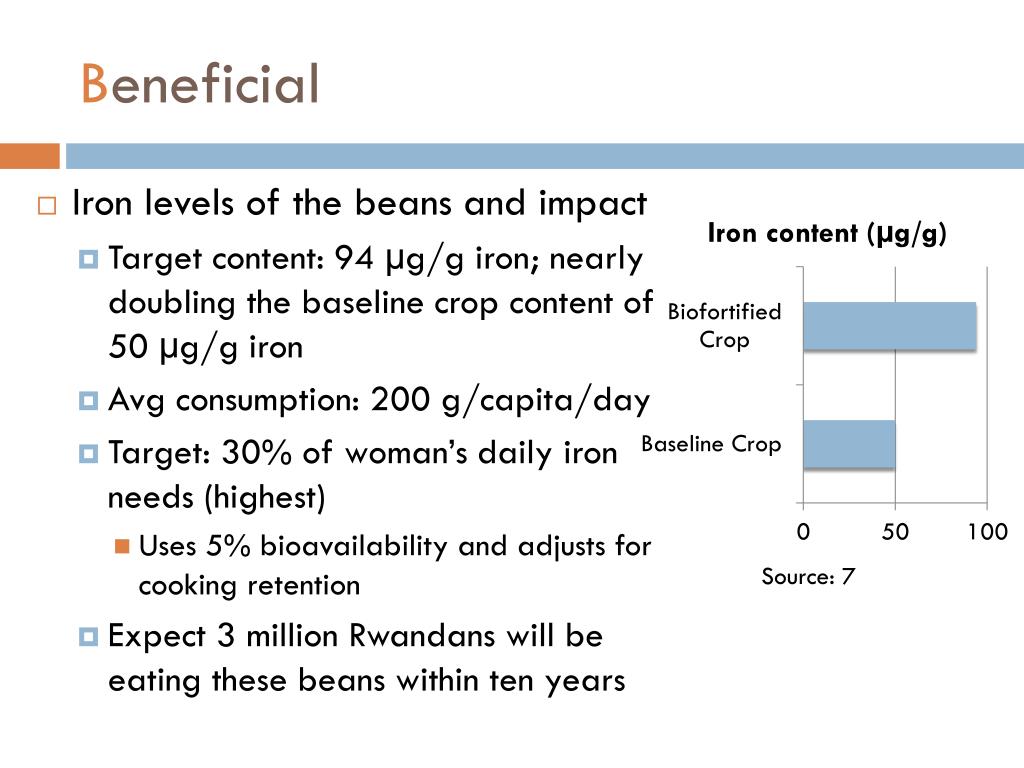 Beneficial

Iron levels of the beans and impact

Target content: 94 μg/g iron; nearly doubling the baseline crop content of 50 μg/g iron

Avg consumption: 200 g/capita/day

Target: 30% of woman's daily iron needs (highest)

Uses 5% bioavailability and adjusts for cooking retention

Expect 3 million Rwandans will be eating these beans within ten years

Iron content (μg/g)

Biofortified Crop

Baseline Crop

0
50
100

Source: 7